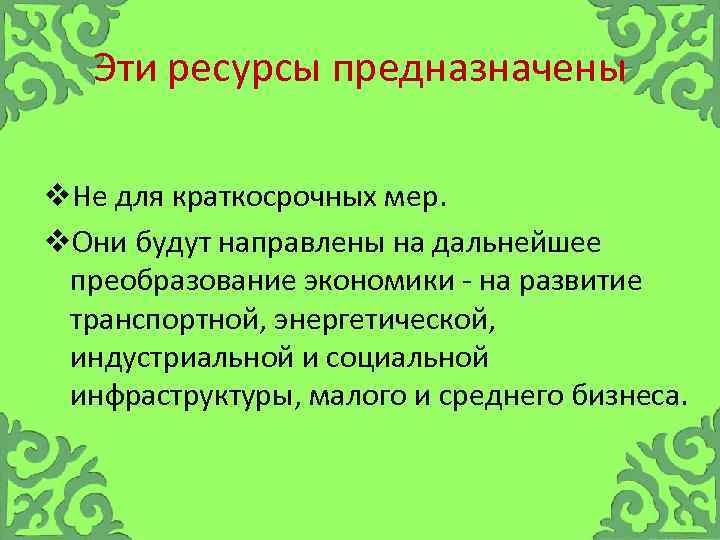 Эти ресурсы предназначены

❖Не для краткосрочных мер.

❖Они будут направлены на дальнейшее преобразование экономики - на развитие транспортной, энергетической, индустриальной и социальной инфраструктуры, малого и среднего бизнеса.